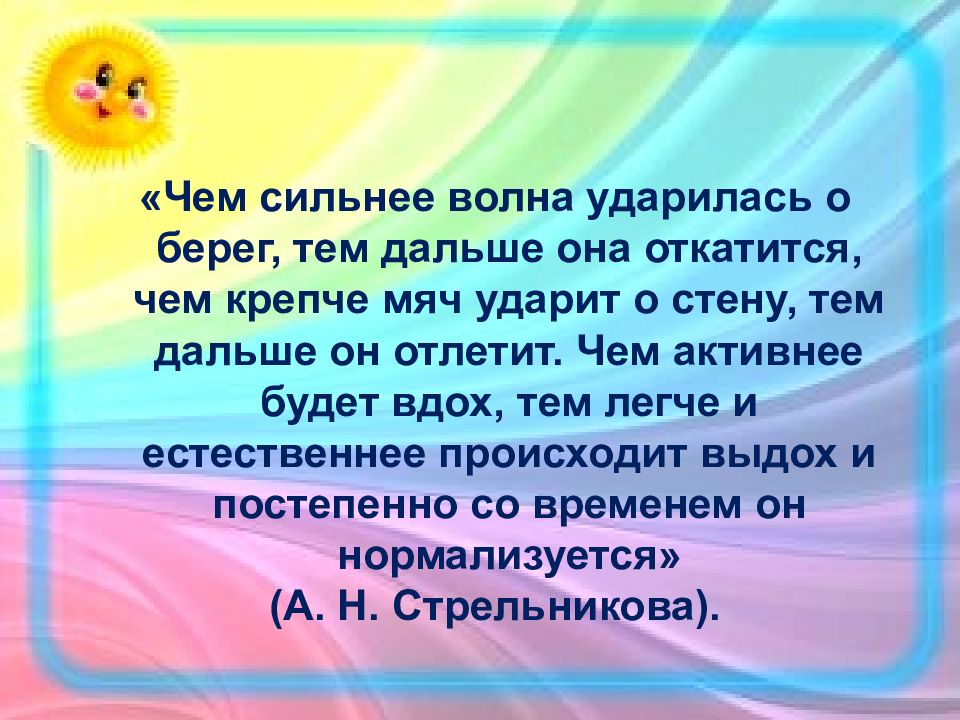 «Чем сильнее волна ударилась о берег, тем дальше она откатится, чем крепче мяч ударит о стену, тем дальше он отлетит. Чем активнее будет вдох, тем легче и естественнее происходит выдох и постепенно со временем он нормализуется»
(А. Н. Стрельникова).